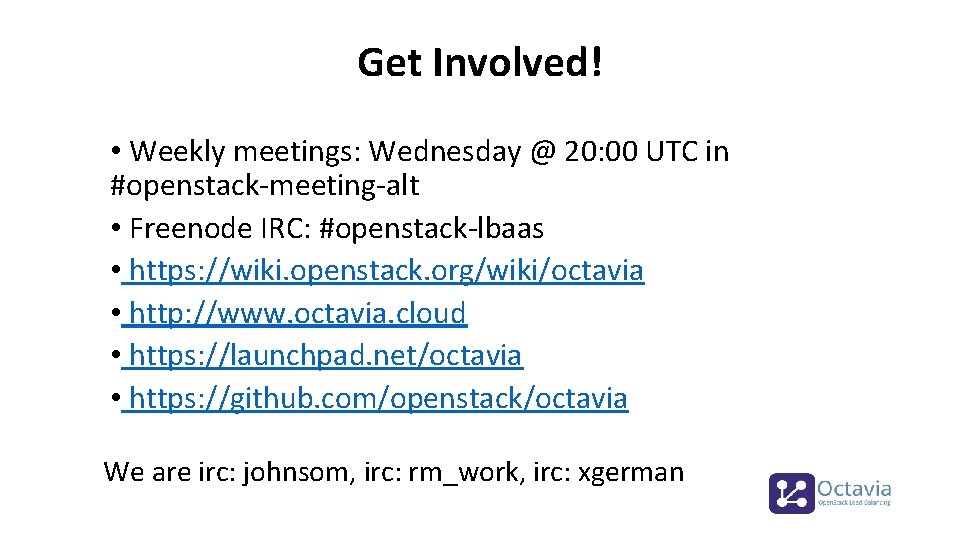 Get Involved!

• Weekly meetings: Wednesday @ 20:00 UTC in #openstack-meeting-alt
• Freenode IRC: #openstack-lbaas
• https://wiki.openstack.org/wiki/octavia
• http://www.octavia.cloud
• https://launchpad.net/octavia
• https://github.com/openstack/octavia

We are irc: johnsom, irc: rm_work, irc: xgerman

Octavia
OpenStack Load Balancing